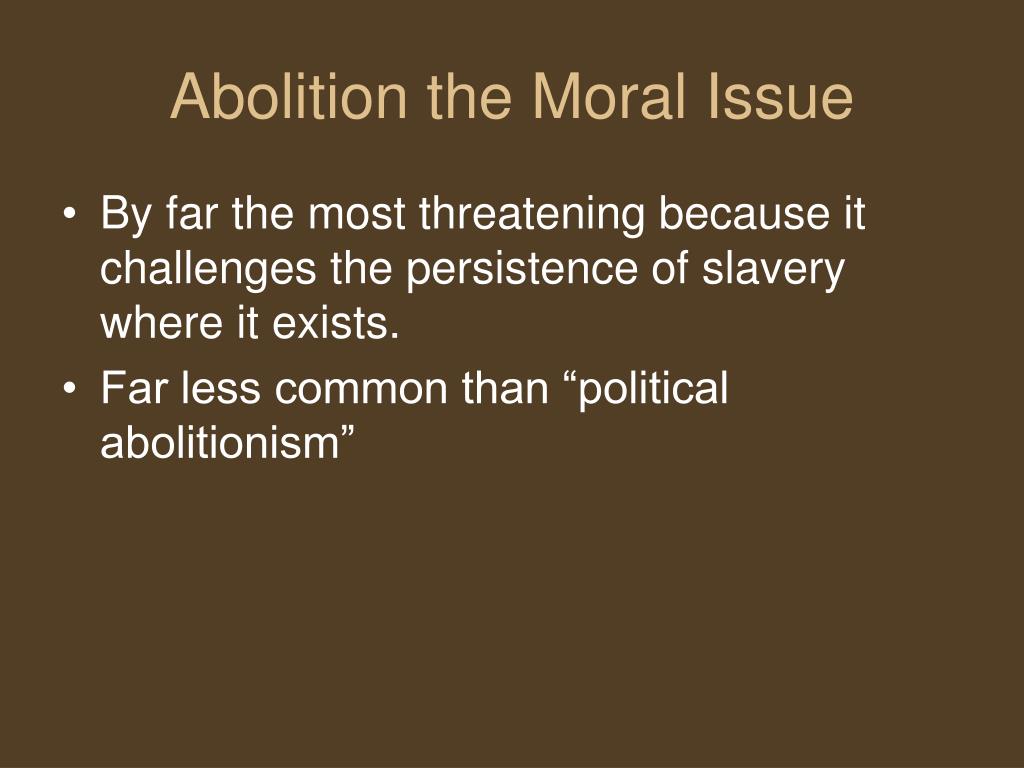 Abolition the Moral Issue

• By far the most threatening because it challenges the persistence of slavery where it exists.
• Far less common than “political abolitionism”